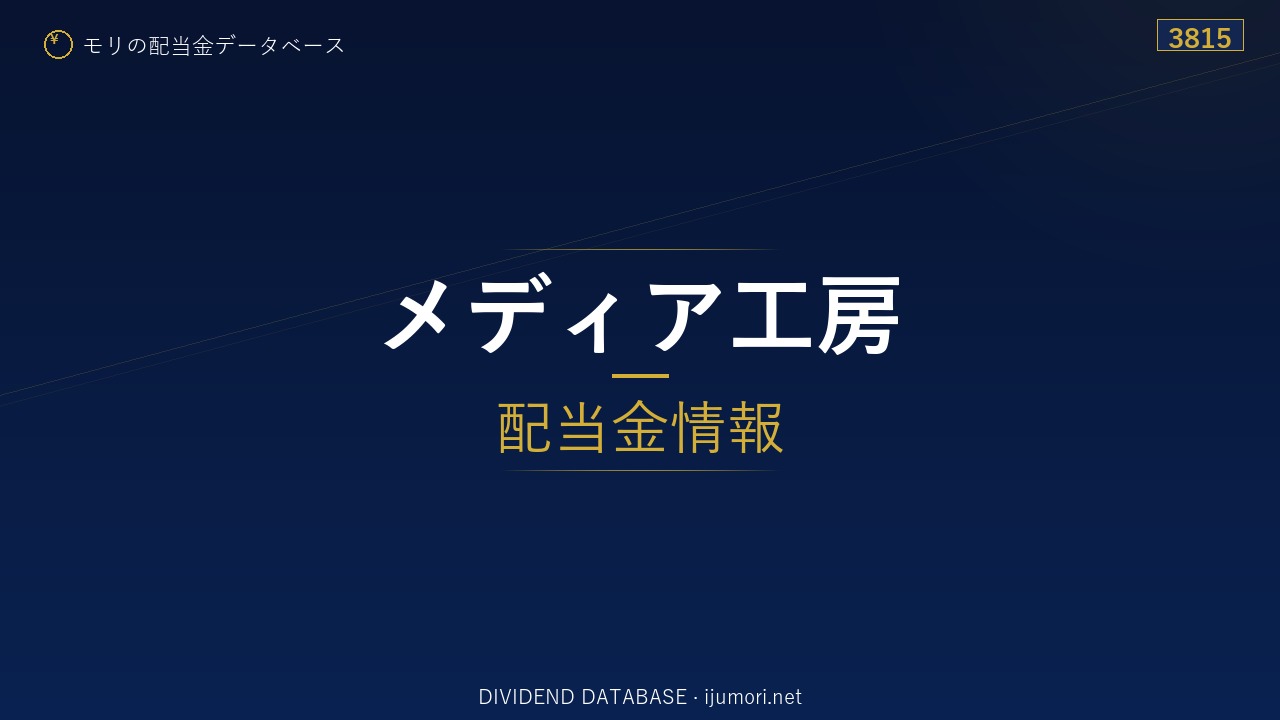 ¥ モリの配当金データベース

3815

メディア工房

配当金情報

DIVIDEND DATABASE · ijumori.net